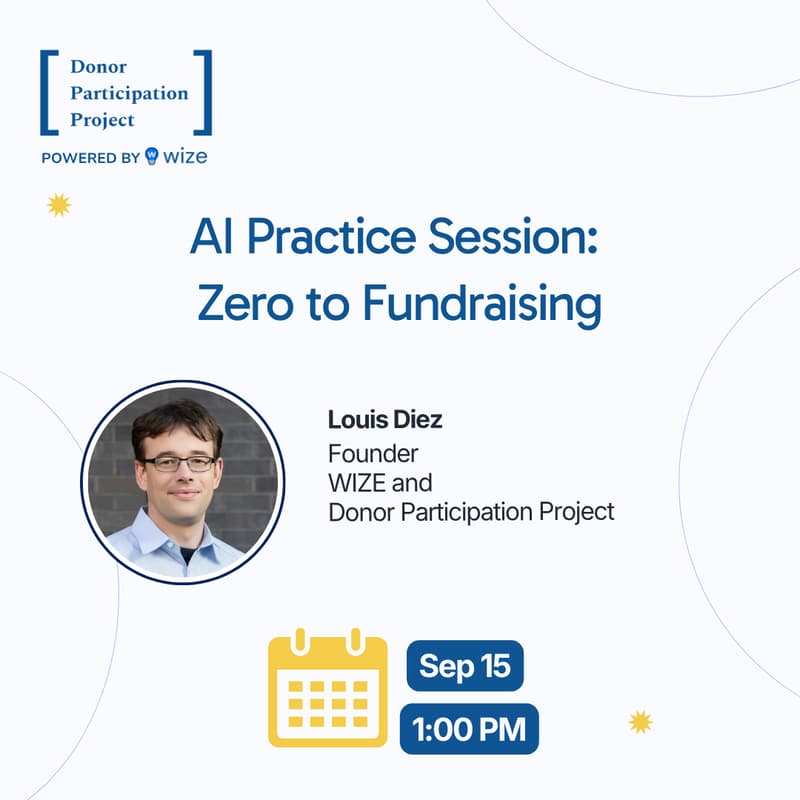 Donor Participation Project

POWERED BY wize

AI Practice Session: Zero to Fundraising

Louis Diez
Founder
WIZE and
Donor Participation Project

Sep 15
1:00 PM